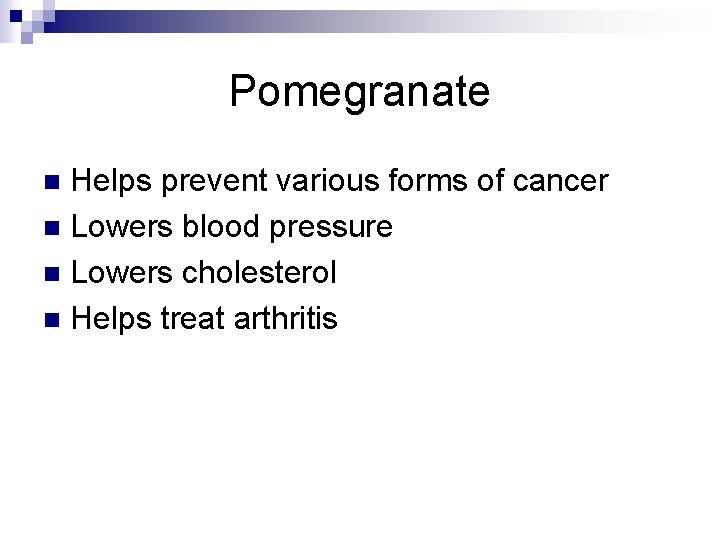 Pomegranate

- Helps prevent various forms of cancer
- Lowers blood pressure
- Lowers cholesterol
- Helps treat arthritis